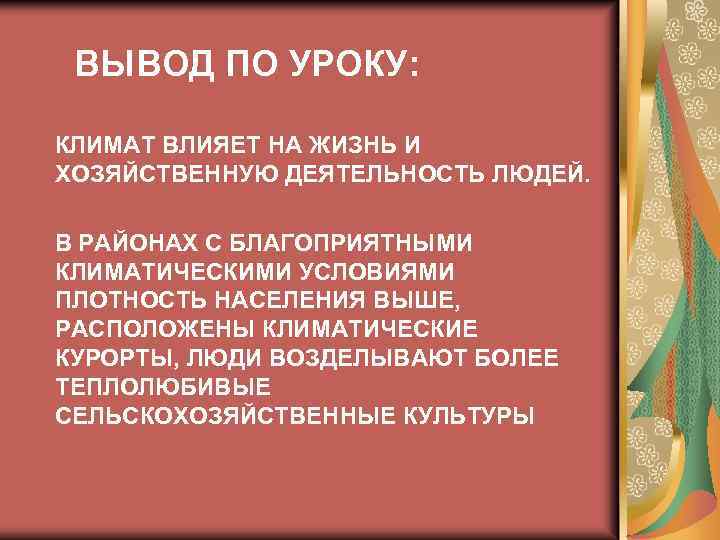 ВЫВОД ПО УРОКУ:

КЛИМАТ ВЛИЯЕТ НА ЖИЗНЬ И ХОЗЯЙСТВЕННУЮ ДЕЯТЕЛЬНОСТЬ ЛЮДЕЙ.

В РАЙОНАХ С БЛАГОПРИЯТНЫМИ КЛИМАТИЧЕСКИМИ УСЛОВИЯМИ ПЛОТНОСТЬ НАСЕЛЕНИЯ ВЫШЕ, РАСПОЛОЖЕНЫ КЛИМАТИЧЕСКИЕ КУРОРТЫ, ЛЮДИ ВОЗДЕЛЫВАЮТ БОЛЕЕ ТЕПЛОЛЮБИВЫЕ СЕЛЬСКОХОЗЯЙСТВЕННЫЕ КУЛЬТУРЫ